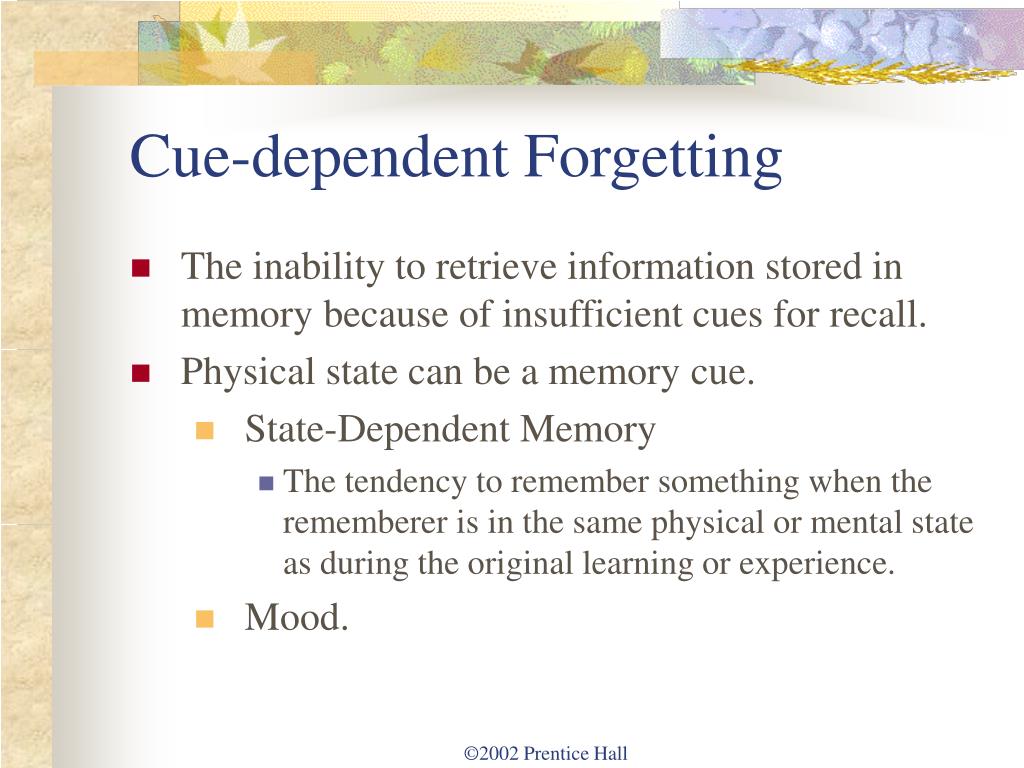 Cue-dependent Forgetting

The inability to retrieve information stored in memory because of insufficient cues for recall.

Physical state can be a memory cue.

State-Dependent Memory

The tendency to remember something when the rememberer is in the same physical or mental state as during the original learning or experience.

Mood.

©2002 Prentice Hall